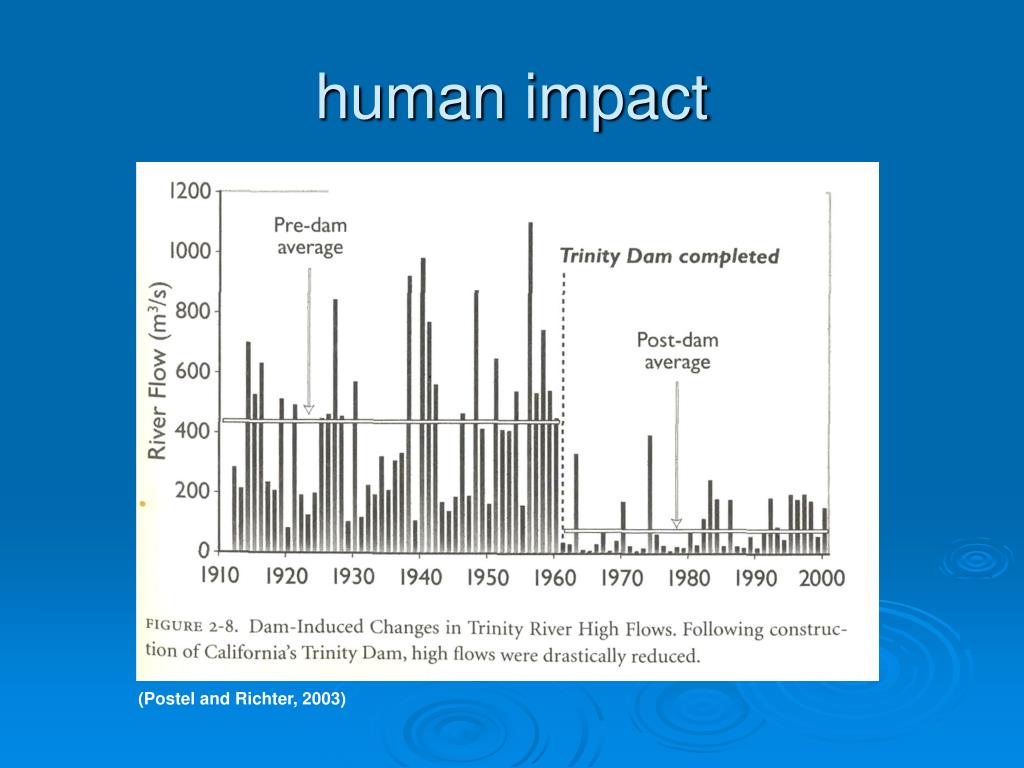 human impact

1200
1000
800
600
400
200
0

River Flow ($m^3/s$)

Pre-dam average

Trinity Dam completed

Post-dam average

1910 1920 1930 1940 1950 1960 1970 1980 1990 2000

FIGURE 2-8. Dam-Induced Changes in Trinity River High Flows. Following construction of California's Trinity Dam, high flows were drastically reduced.

(Postel and Richter, 2003)